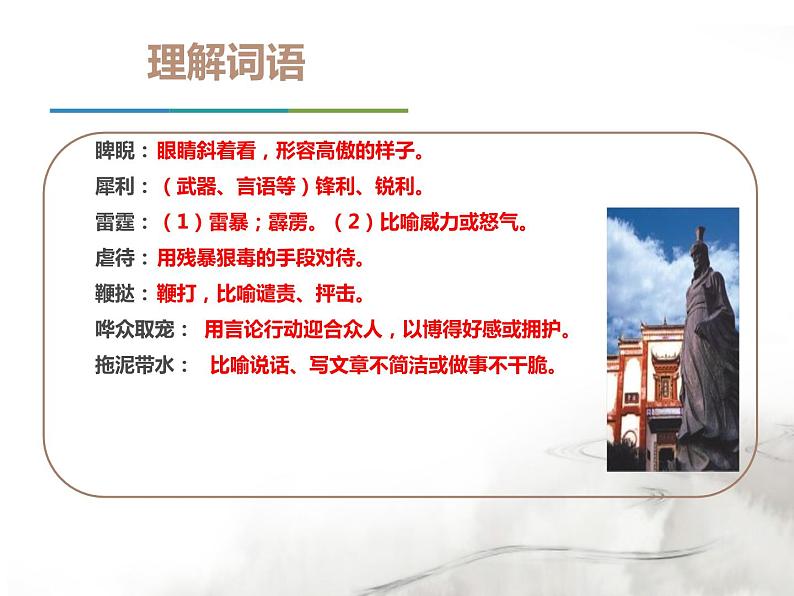 理解词语

睥睨：眼睛斜着看，形容高傲的样子。

犀利：（武器、言语等）锋利、锐利。

雷霆：（1）雷暴；霹雳。（2）比喻威力或怒气。

虐待：用残暴狠毒的手段对待。

鞭挞：鞭打，比喻谴责、抨击。

哗众取宠：用言论行动迎合众人，以博得好感或拥护。

拖泥带水：比喻说话、写文章不简洁或做事不干脆。